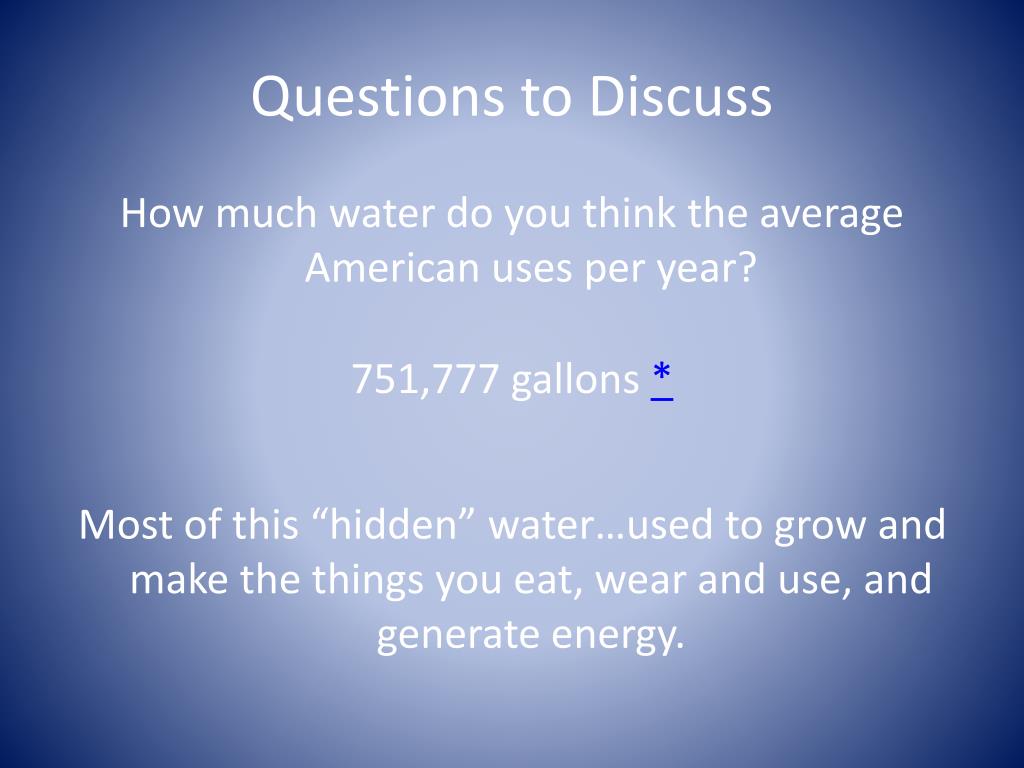 Questions to Discuss

How much water do you think the average American uses per year?

751,777 gallons *

Most of this “hidden” water…used to grow and make the things you eat, wear and use, and generate energy.